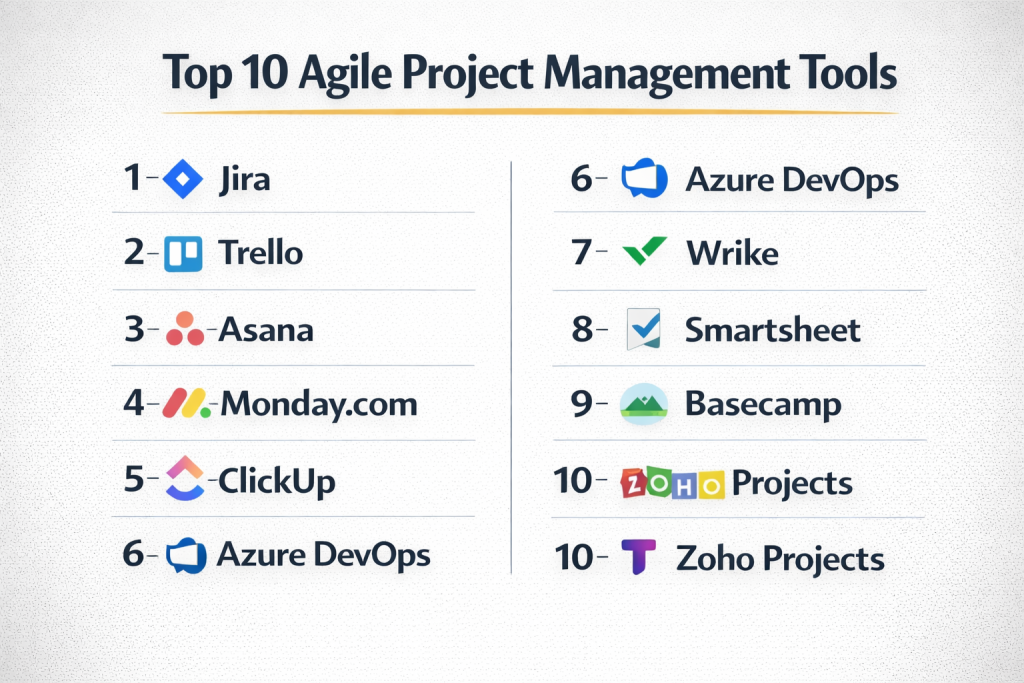 Top 10 Agile Project Management Tools

1– Jira

2– Trello

3– Asana

4– Monday.com

5– ClickUp

6– Azure DevOps

6– Azure DevOps

7– Wrike

8– Smartsheet

9– Basecamp

10– ZOHO Projects

10– Zoho Projects